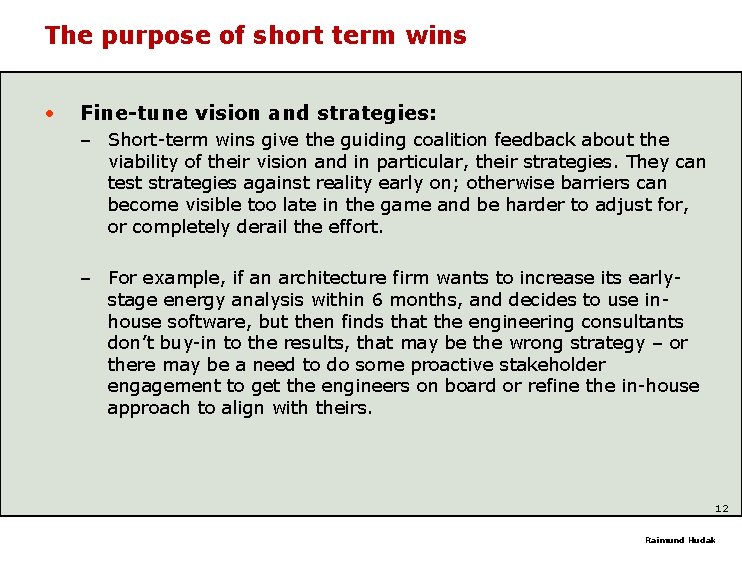 The purpose of short term wins

• Fine-tune vision and strategies:

– Short-term wins give the guiding coalition feedback about the viability of their vision and in particular, their strategies. They can test strategies against reality early on; otherwise barriers can become visible too late in the game and be harder to adjust for, or completely derail the effort.

– For example, if an architecture firm wants to increase its early-stage energy analysis within 6 months, and decides to use in-house software, but then finds that the engineering consultants don't buy-in to the results, that may be the wrong strategy – or there may be a need to do some proactive stakeholder engagement to get the engineers on board or refine the in-house approach to align with theirs.

12

Raimund Hudak